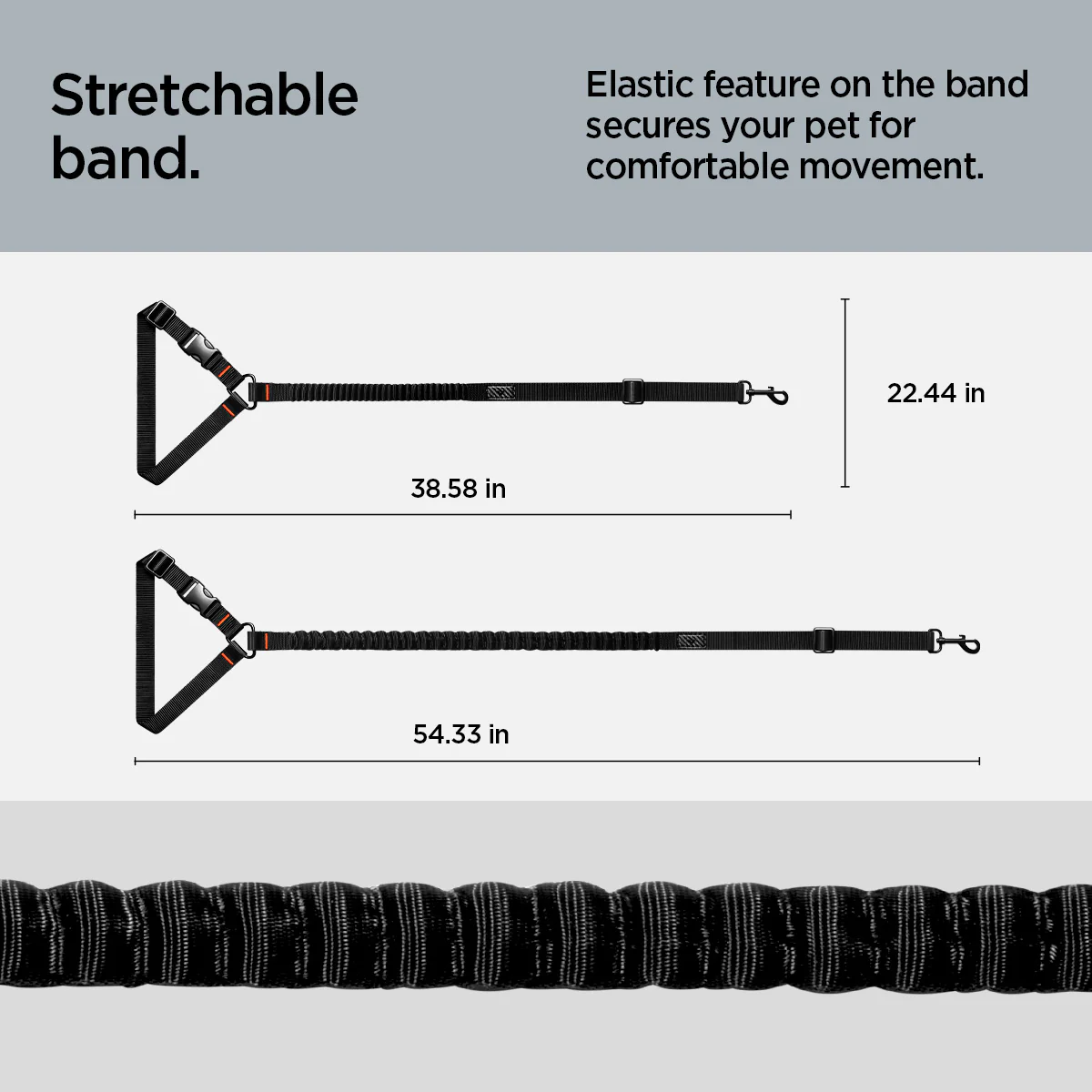 Stretchable band.

Elastic feature on the band secures your pet for comfortable movement.

22.44 in

38.58 in

54.33 in